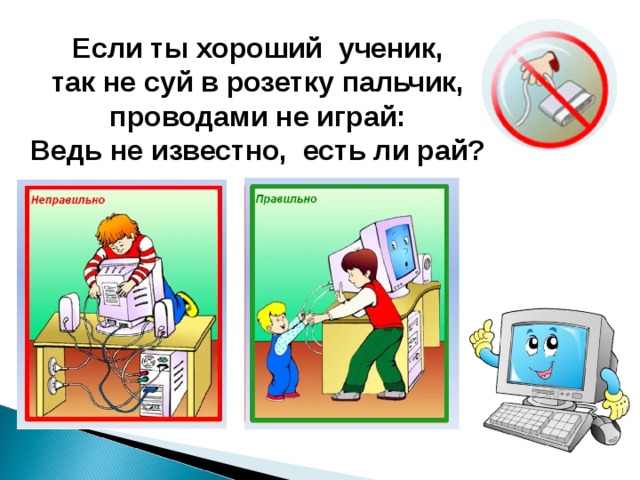 Если ты хороший ученик,
так не суй в розетку пальчик,
проводами не играй:
Ведь не известно, есть ли рай?

Неправильно

Правильно